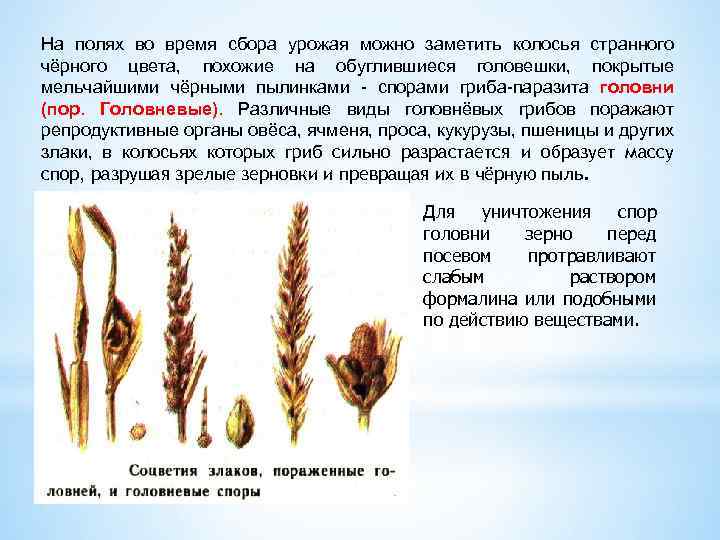 На полях во время сбора урожая можно заметить колосья странного чёрного цвета, похожие на обуглившиеся головешки, покрытые мельчайшими чёрными пылинками - спорами гриба-паразита головни (пор. Головневые). Различные виды головнёвых грибов поражают репродуктивные органы овёса, ячменя, проса, кукурузы, пшеницы и других злаки, в колосьях которых гриб сильно разрастается и образует массу спор, разрушая зрелые зерновки и превращая их в чёрную пыль.

Для уничтожения спор головни зерно перед посевом протравливают слабым раствором формалина или подобными по действию веществами.

Соцветия злаков, пораженные головней, и головневые споры